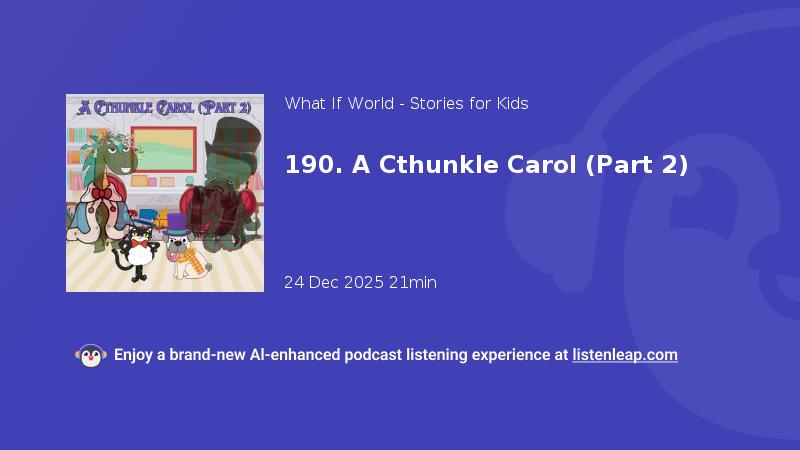 A Cthunkle Carol (Part 2)

What If World - Stories for Kids

190. A Cthunkle Carol (Part 2)

24 Dec 2025 21min

Enjoy a brand-new AI-enhanced podcast listening experience at listenleap.com